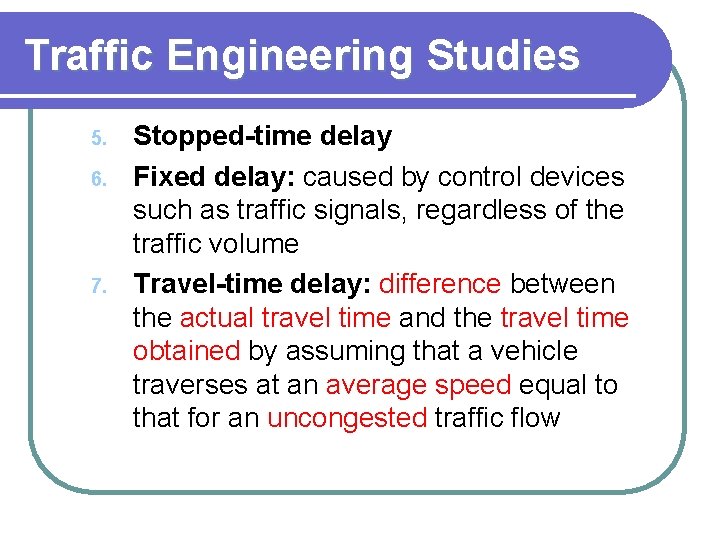 Traffic Engineering Studies

5. Stopped-time delay

6. Fixed delay: caused by control devices such as traffic signals, regardless of the traffic volume

7. Travel-time delay: difference between the actual travel time and the travel time obtained by assuming that a vehicle traverses at an average speed equal to that for an uncongested traffic flow